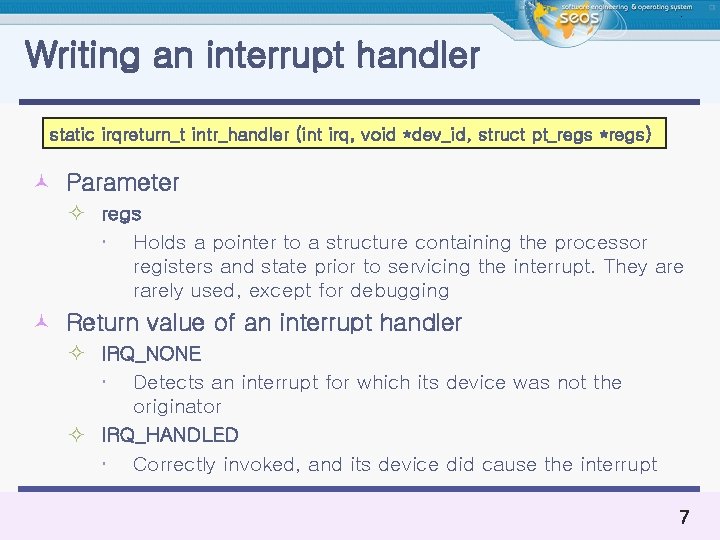 software engineering & operating system
seos

Writing an interrupt handler

static irqreturn_t intr_handler (int irq, void *dev_id, struct pt_regs *regs)

Parameter
regs
Holds a pointer to a structure containing the processor registers and state prior to servicing the interrupt. They are rarely used, except for debugging

Return value of an interrupt handler
IRQ_NONE
Detects an interrupt for which its device was not the originator
IRQ_HANDLED
Correctly invoked, and its device did cause the interrupt

7